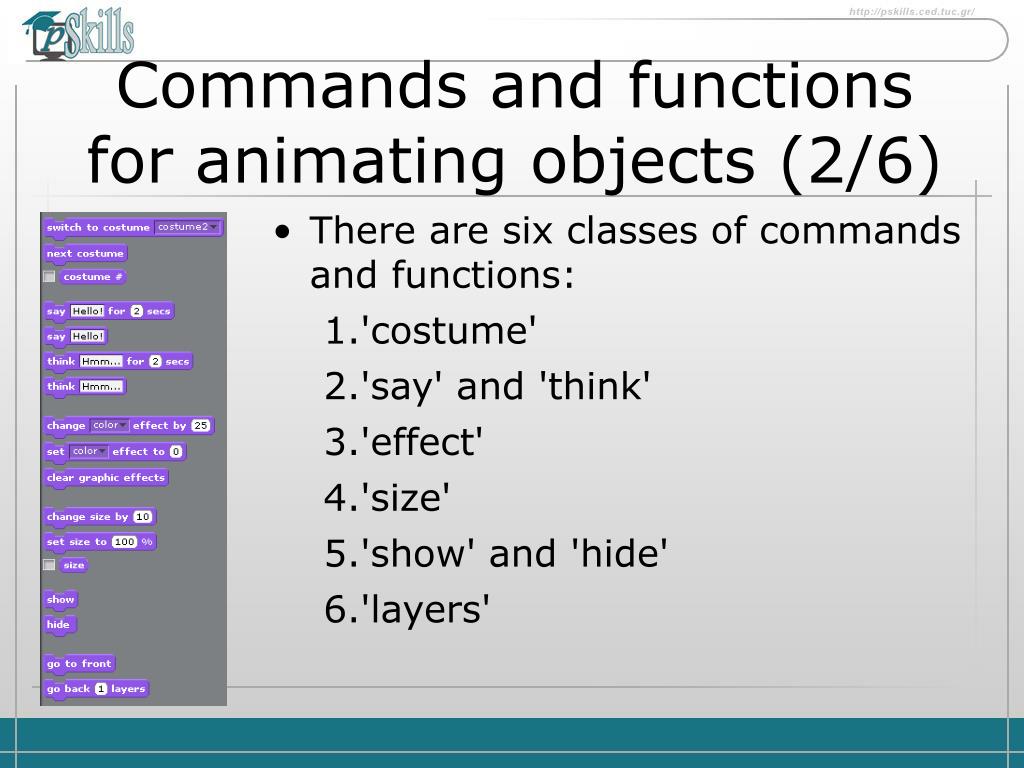 pSkills

http://pskills.ced.tuc.gr/

Commands and functions for animating objects (2/6)

switch to costume costume2
next costume
costume #
say Hello! for 2 secs
say Hello!
think Hmm... for 2 secs
think Hmm...
change color effect by 25
set color effect to 0
clear graphic effects
change size by 10
set size to 100 %
size
show
hide
go to front
go back 1 layers

• There are six classes of commands and functions:
1.'costume'
2.'say' and 'think'
3.'effect'
4.'size'
5.'show' and 'hide'
6.'layers'